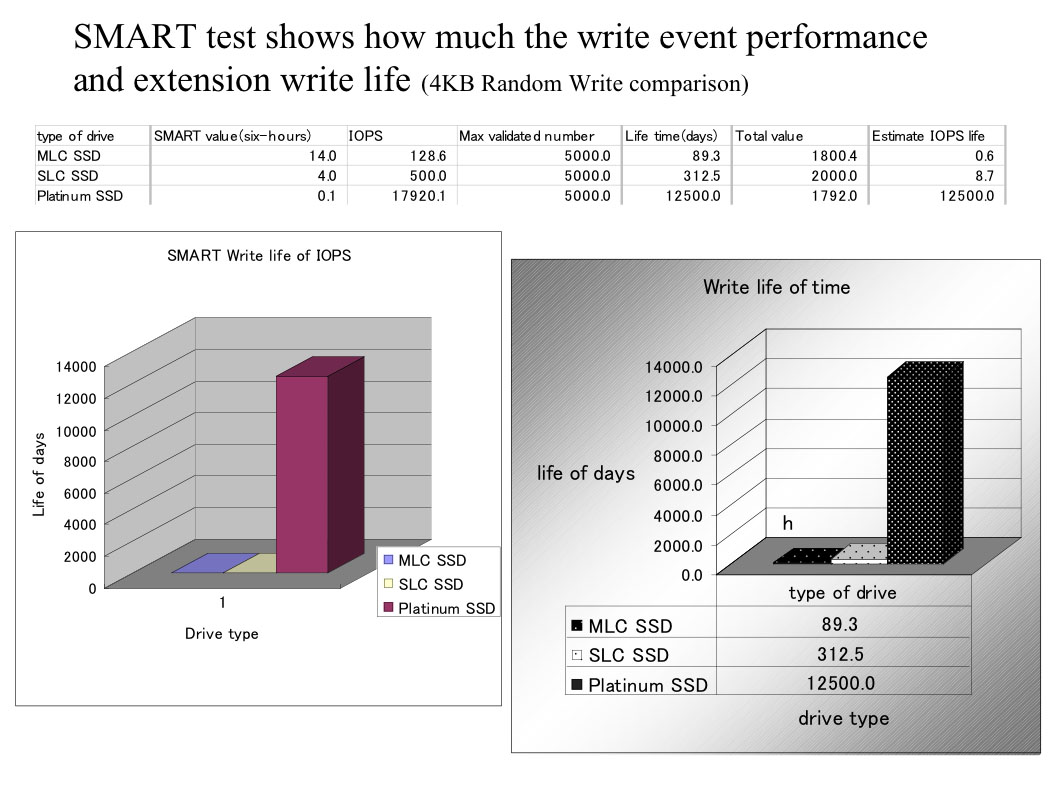 SMART test shows how much the write event performance and extension write life (4KB Random Write comparison)

| type of drive | SMART value(six-hours) | IOPS | Max validated number | Life time(days) | Total value | Estimate IOPS life |
|---|---|---|---|---|---|---|
| MLC SSD | 14.0 | 128.6 | 5000.0 | 89.3 | 1800.4 | 0.6 |
| SLC SSD | 4.0 | 500.0 | 5000.0 | 312.5 | 2000.0 | 8.7 |
| Platinum SSD | 0.1 | 17920.1 | 5000.0 | 12500.0 | 1792.0 | 12500.0 |

SMART Write life of IOPS

Life of days

14000
12000
10000
8000
6000
4000
2000
0

1

Drive type

MLC SSD
SLC SSD
Platinum SSD

Write life of time

life of days

14000.0
12000.0
10000.0
8000.0
6000.0
4000.0
2000.0
0.0

h

type of drive

| MLC SSD | 89.3 |
|---|---|
| SLC SSD | 312.5 |
| Platinum SSD | 12500.0 |

drive type